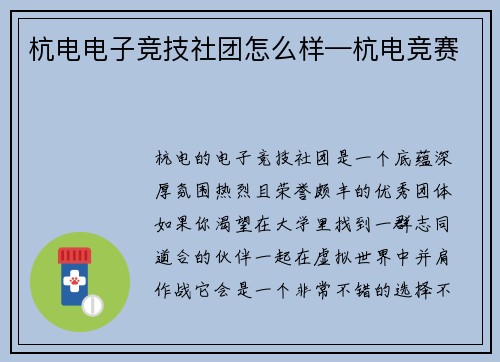 杭电电子竞技社团怎么样—杭电竞赛

杭电的电子竞技社团是一个底蕴深厚氛围热烈且荣誉颇丰的优秀团体如果你渴望在大学里找到一群志同道合的伙伴一起在虚拟世界中并肩作战它会是一个非常不错的选择不